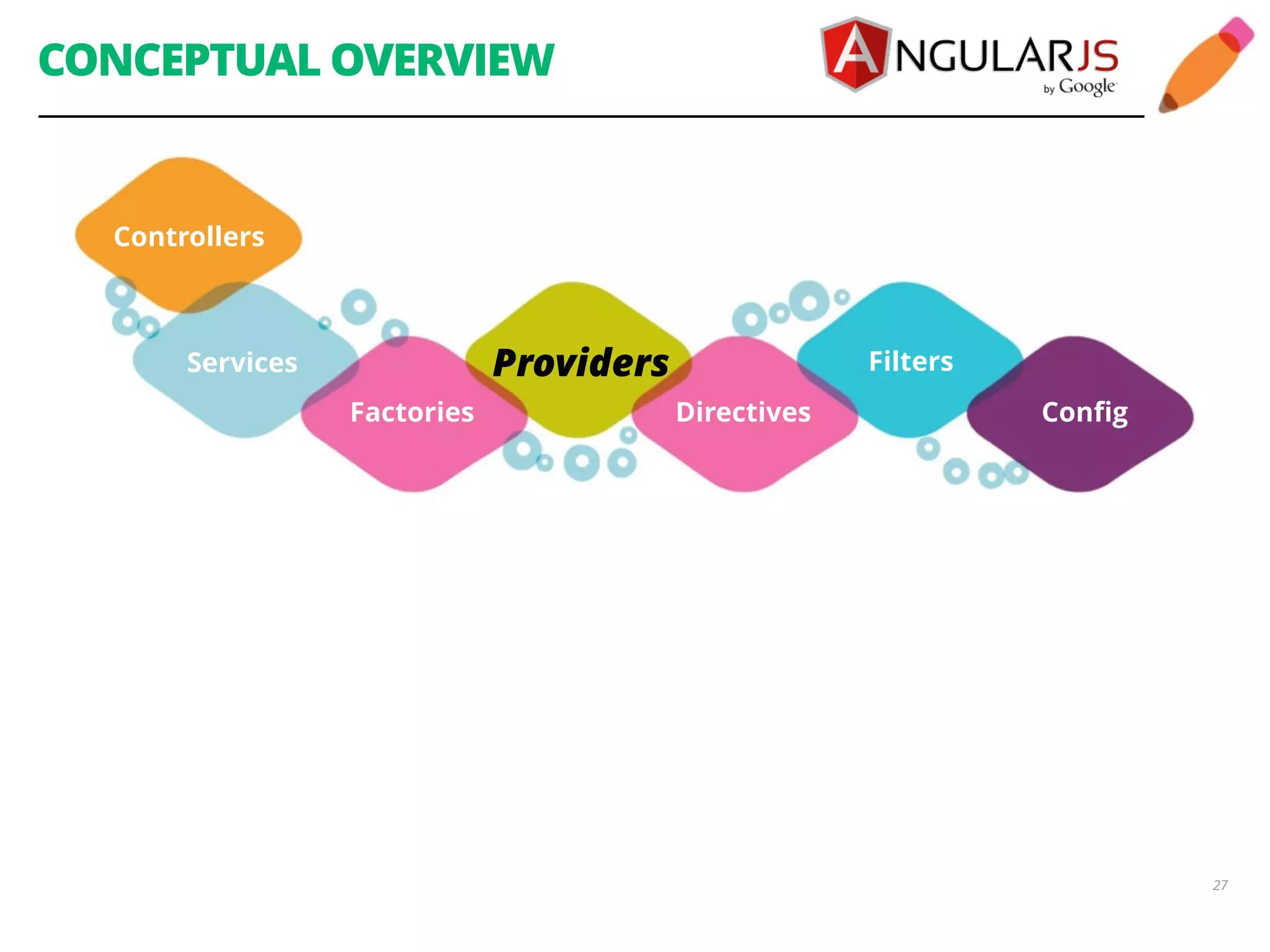 CONCEPTUAL OVERVIEW

ANGULARJS by Google

Controllers

Services

Factories

Providers

Directives

Filters

Config

27